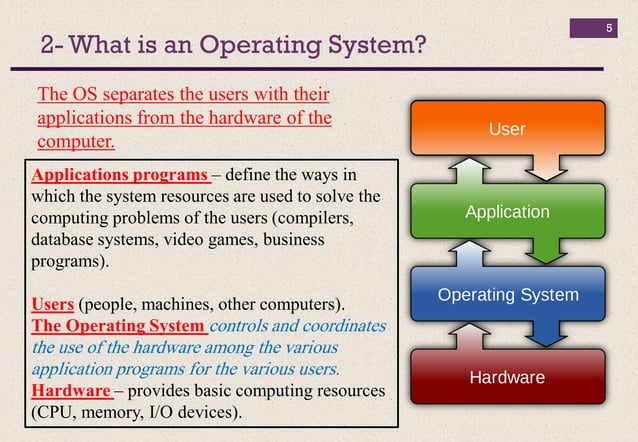 5

2- What is an Operating System?

The OS separates the users with their applications from the hardware of the computer.

Applications programs – define the ways in which the system resources are used to solve the computing problems of the users (compilers, database systems, video games, business programs).

Users (people, machines, other computers).
The Operating System controls and coordinates the use of the hardware among the various application programs for the various users.
Hardware – provides basic computing resources (CPU, memory, I/O devices).

User

Application

Operating System

Hardware